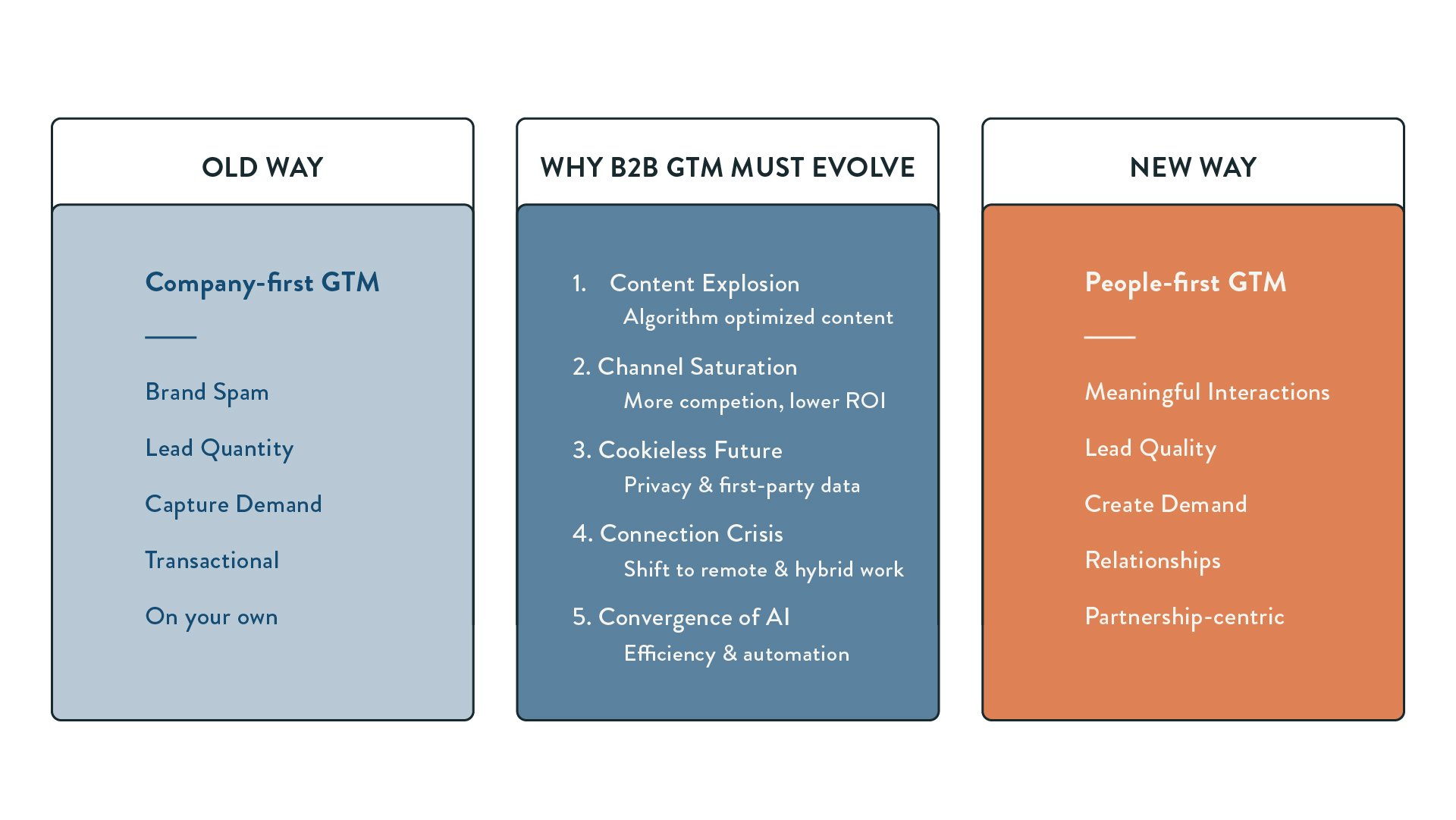 OLD WAY

Company-first GTM

Brand Spam

Lead Quantity

Capture Demand

Transactional

On your own

WHY B2B GTM MUST EVOLVE

1. Content Explosion
Algorithm optimized content

2. Channel Saturation
More competion, lower ROI

3. Cookieless Future
Privacy & first-party data

4. Connection Crisis
Shift to remote & hybrid work

5. Convergence of AI
Efficiency & automation

NEW WAY

People-first GTM

Meaningful Interactions

Lead Quality

Create Demand

Relationships

Partnership-centric